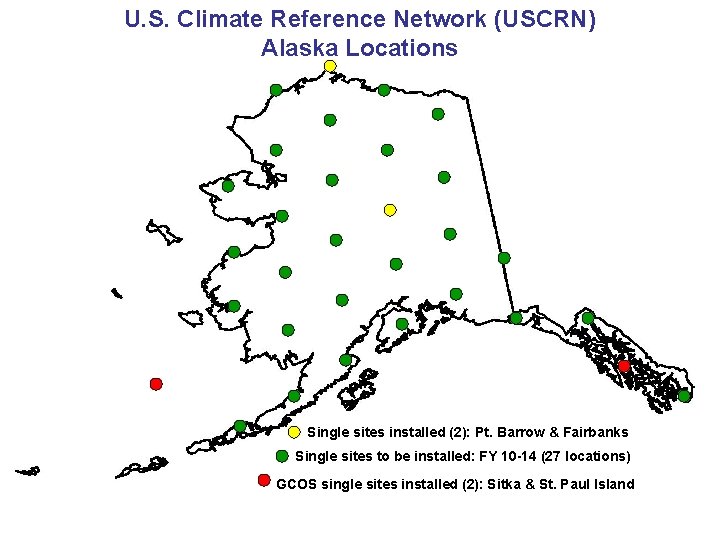 U.S. Climate Reference Network (USCRN)
Alaska Locations

Single sites installed (2): Pt. Barrow & Fairbanks
Single sites to be installed: FY 10-14 (27 locations)
GCOS single sites installed (2): Sitka & St. Paul Island